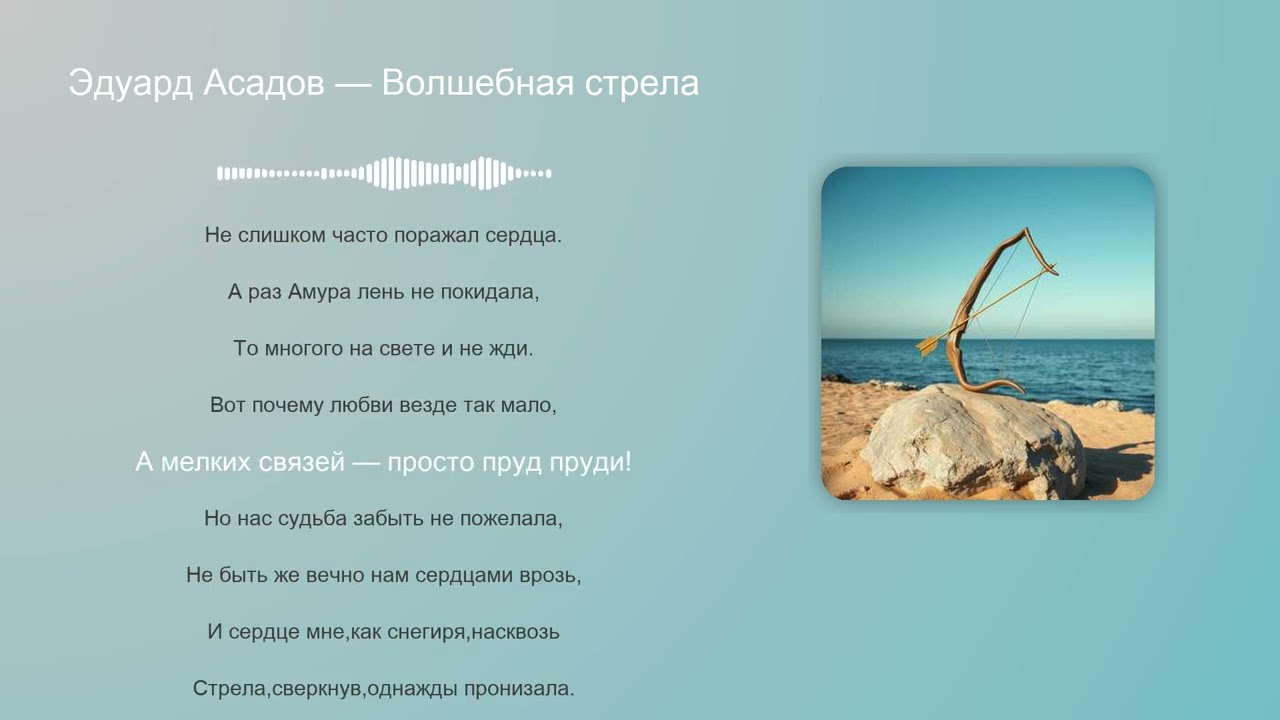 Эдуард Асадов — Волшебная стрела

Не слишком часто поражал сердца.

А раз Амура лень не покидала,

То многого на свете и не жди.

Вот почему любви везде так мало,

А мелких связей — просто пруд пруди!

Но нас судьба забыть не пожелала,

Не быть же вечно нам сердцами врозь,

И сердце мне,как снегиря,насквозь

Стрела,сверкнув,однажды пронизала.